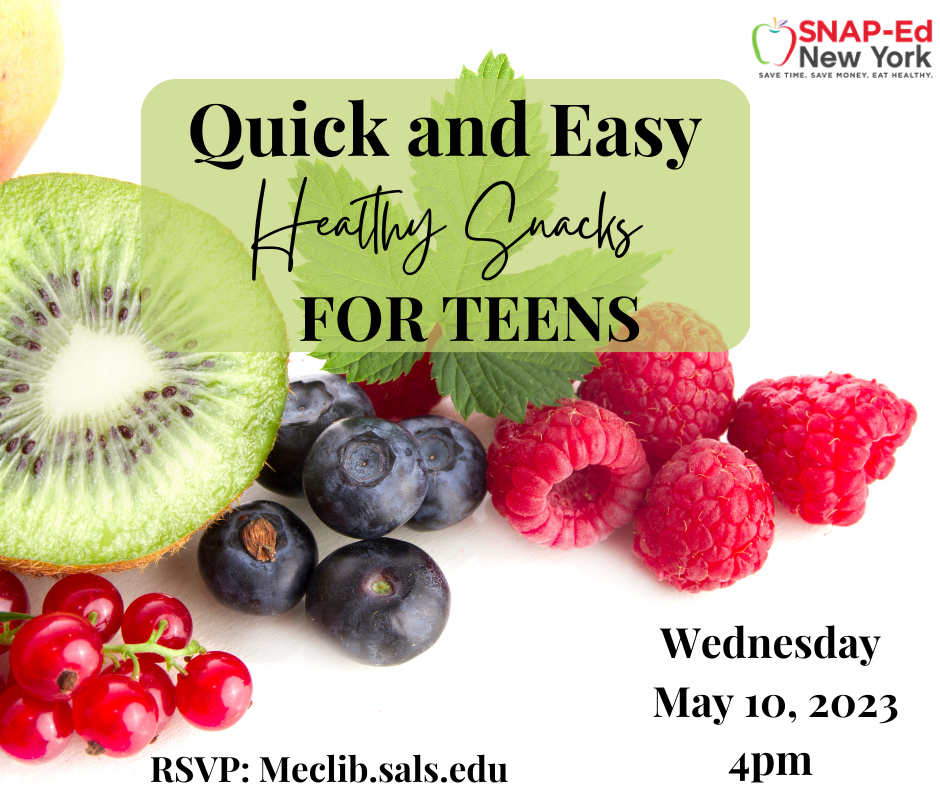 SNAP-Ed New York
SAVE TIME. SAVE MONEY. EAT HEALTHY.

Quick and Easy
Healthy Snacks
FOR TEENS

Wednesday
May 10, 2023
4pm

RSVP: Meclib.sals.edu